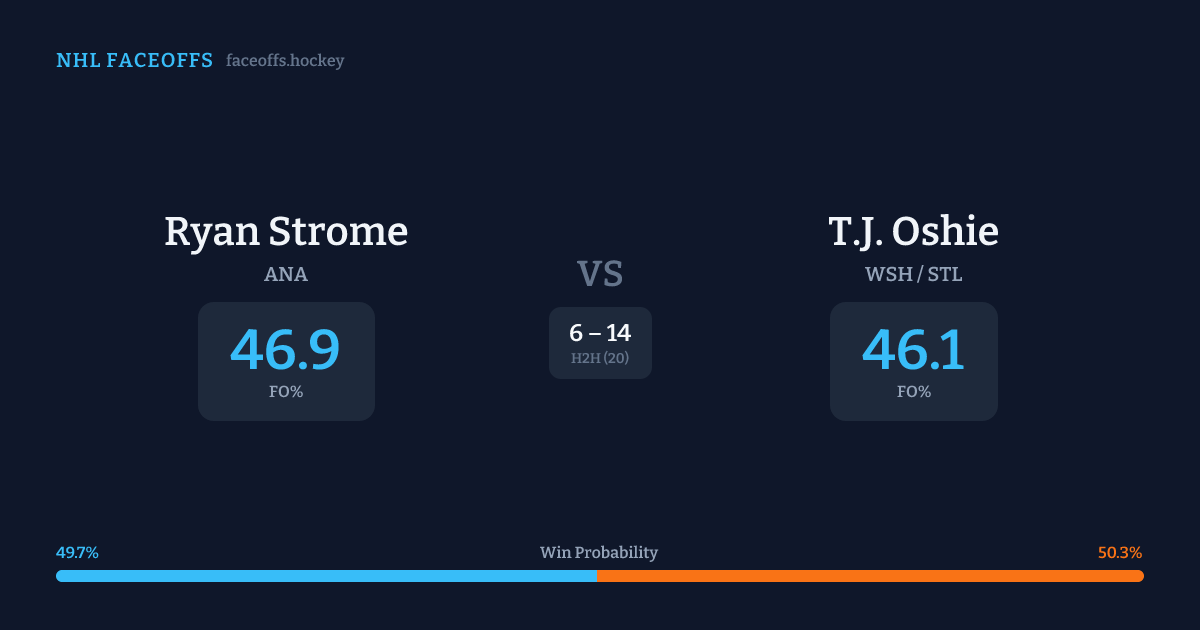 NHL FACEOFFS faceoffs.hockey

Ryan Strome
ANA
46.9
FO%

VS
6 – 14
H2H (20)

T.J. Oshie
WSH / STL
46.1
FO%

49.7%
Win Probability
50.3%